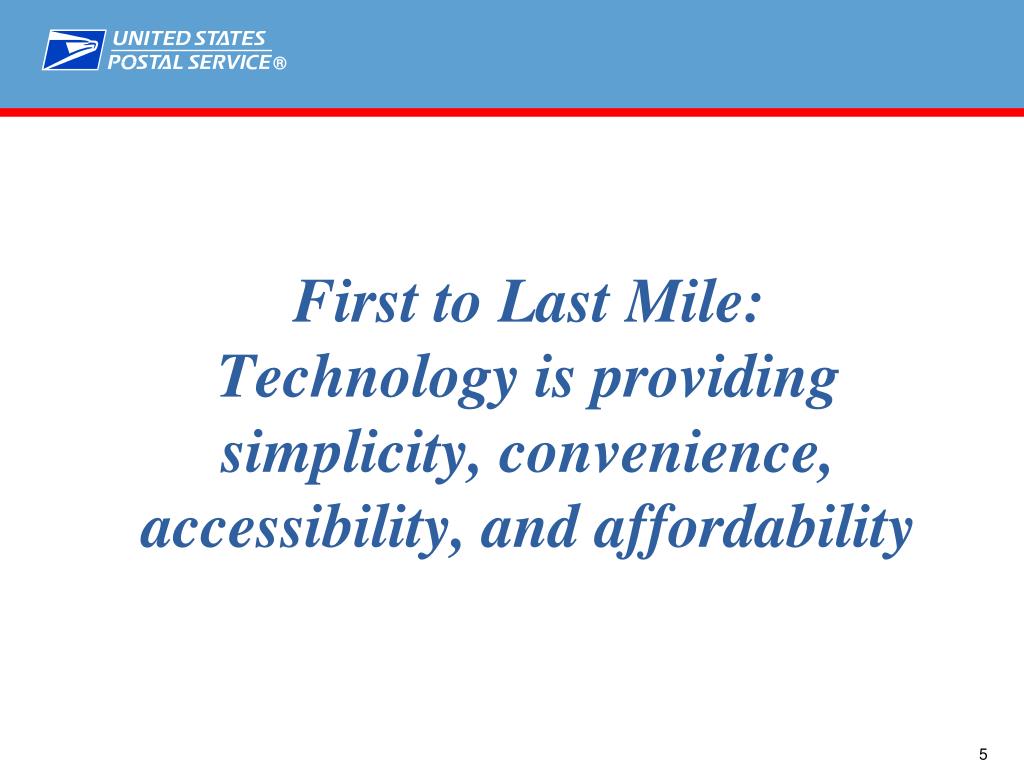 UNITED STATES
POSTAL SERVICE®

First to Last Mile:
Technology is providing simplicity, convenience, accessibility, and affordability

5